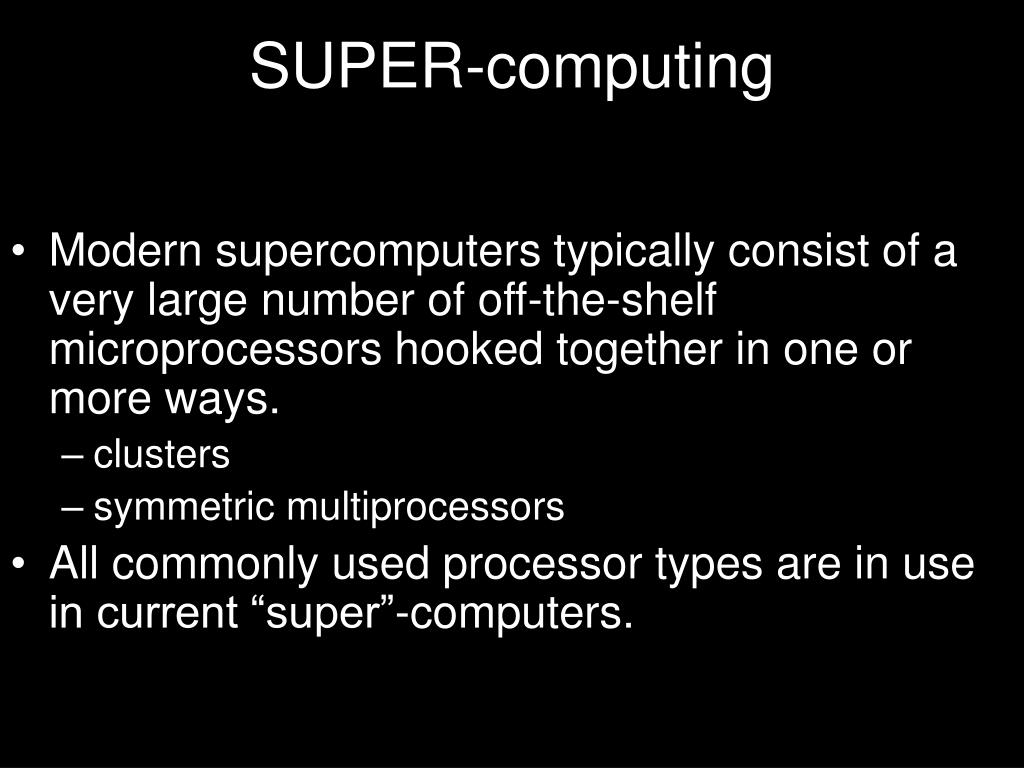 SUPER-computing

• Modern supercomputers typically consist of a very large number of off-the-shelf microprocessors hooked together in one or more ways.
– clusters
– symmetric multiprocessors
• All commonly used processor types are in use in current “super”-computers.